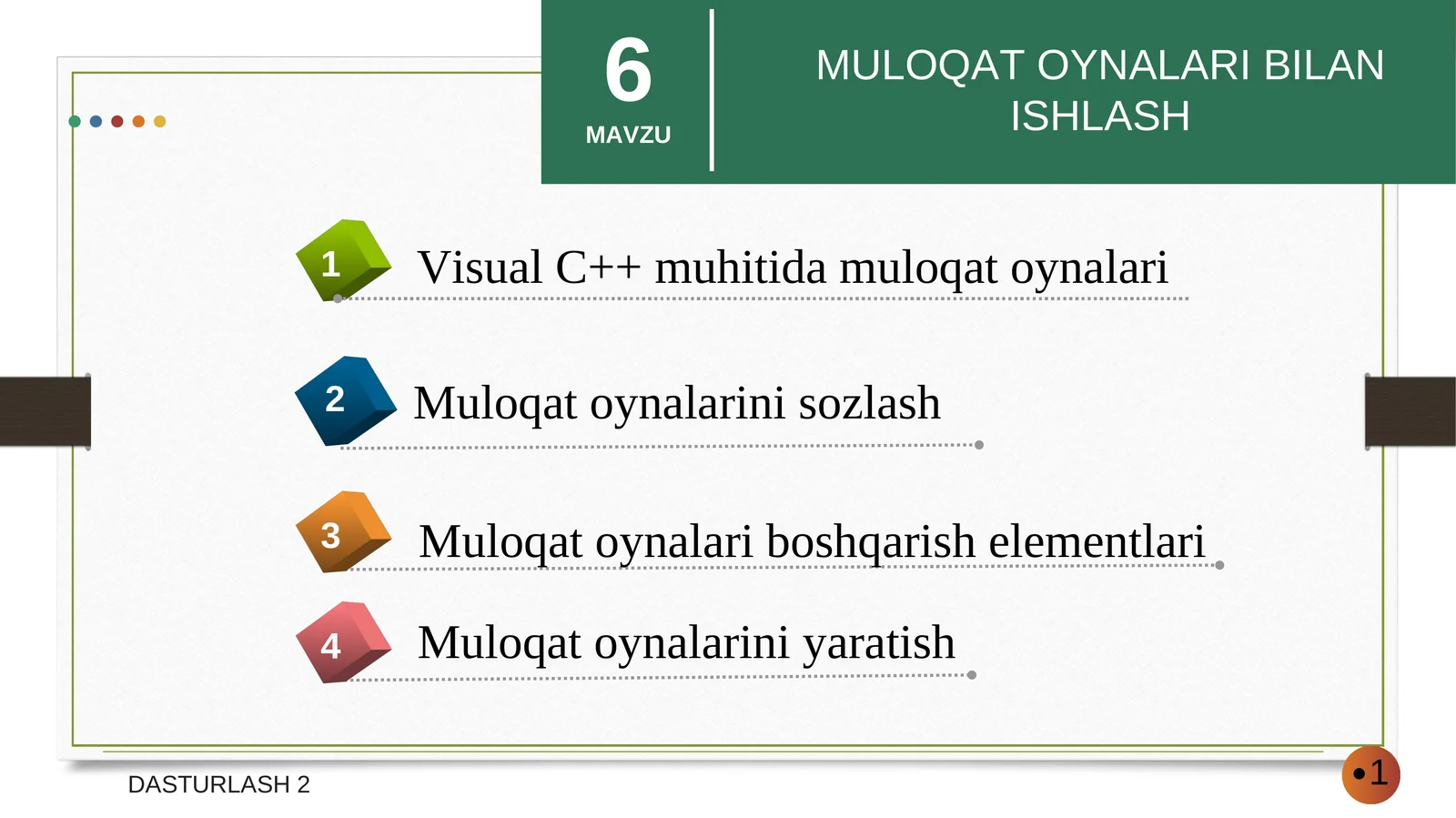 6
MAVZU

MULOQAT OYNALARI BILAN ISHLASH

1 Visual C++ muhitida muloqat oynalari

2 Muloqat oynalarini sozlash

3 Muloqat oynalari boshqarish elementlari

4 Muloqat oynalarini yaratish

DASTURLASH 2

•1